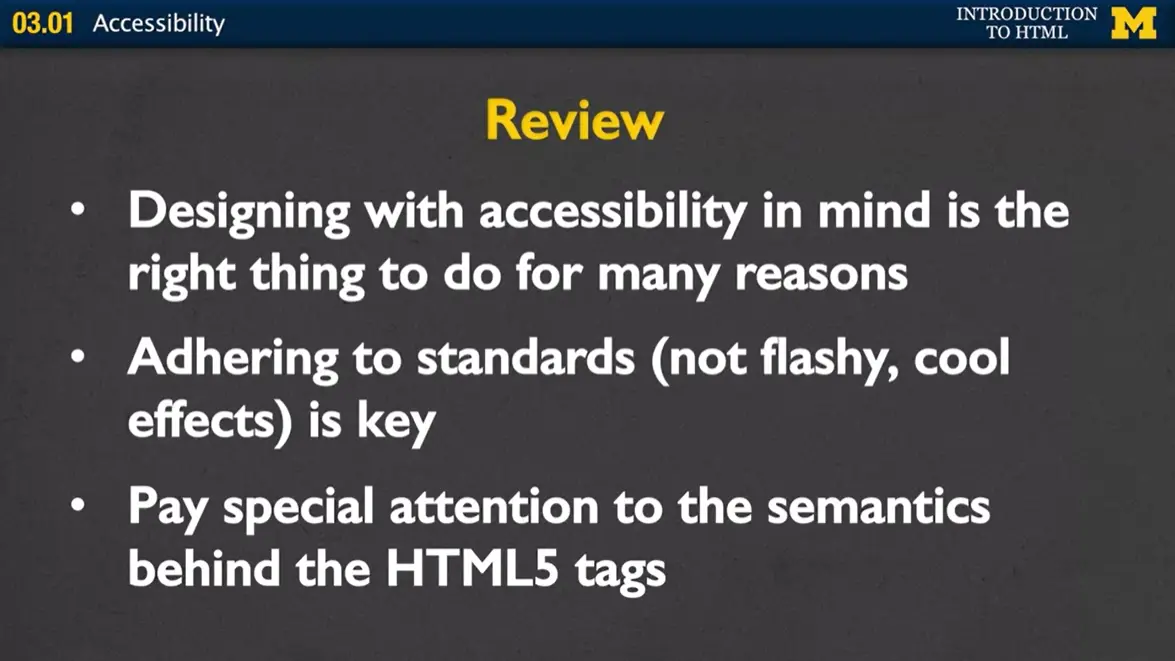 03.01 Accessibility

INTRODUCTION TO HTML

M

Review

• Designing with accessibility in mind is the right thing to do for many reasons

• Adhering to standards (not flashy, cool effects) is key

• Pay special attention to the semantics behind the HTML5 tags